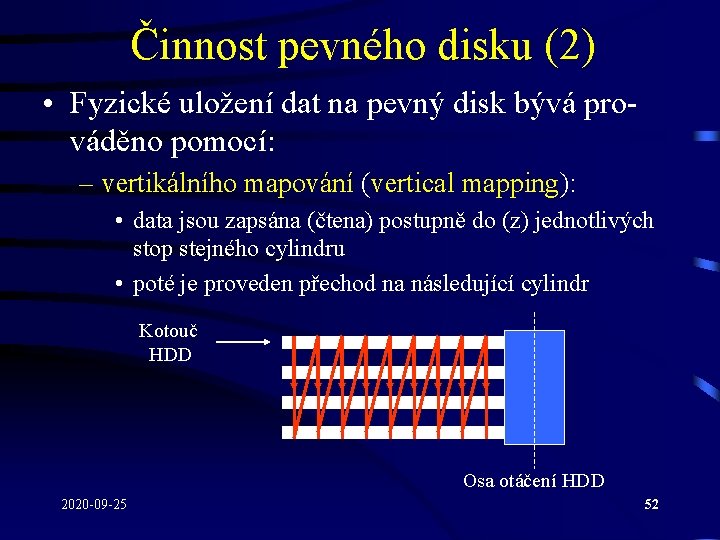 Činnost pevného disku (2)

• Fyzické uložení dat na pevný disk bývá prováděno pomocí:

– vertikálního mapování (vertical mapping):

• data jsou zapsána (čtena) postupně do (z) jednotlivých stop stejného cylindru

• poté je proveden přechod na následující cylindr

Kotouč HDD

Osa otáčení HDD

2020-09-25

52